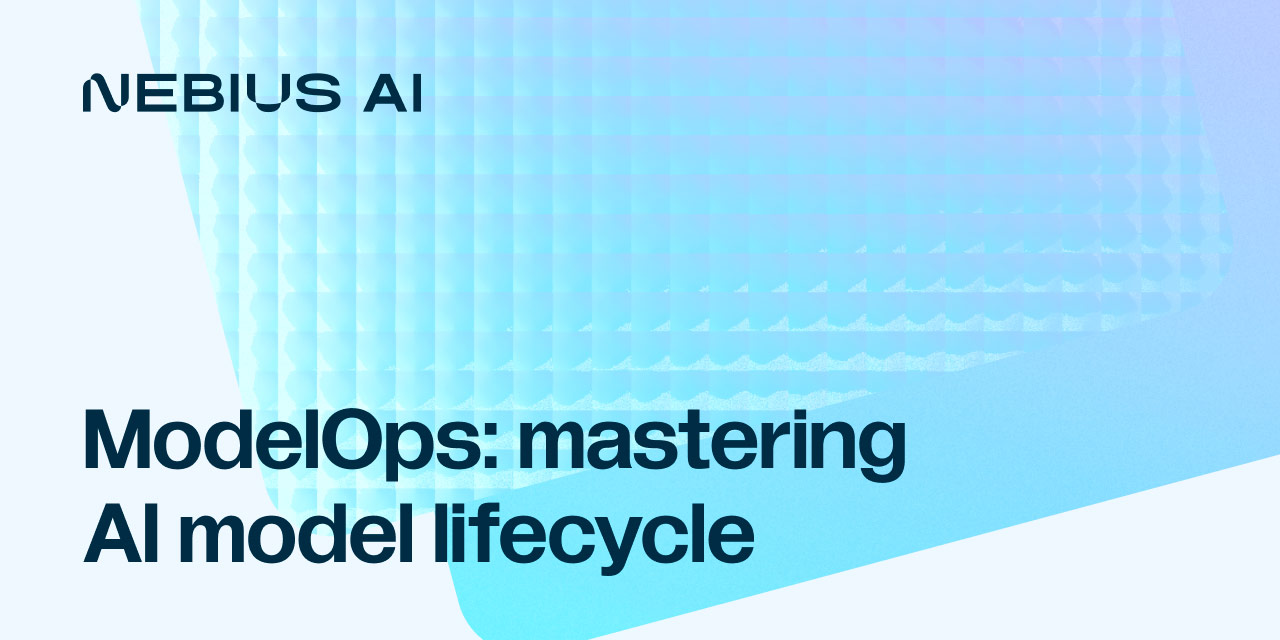 NEBIUS AI

ModelOps: mastering AI model lifecycle